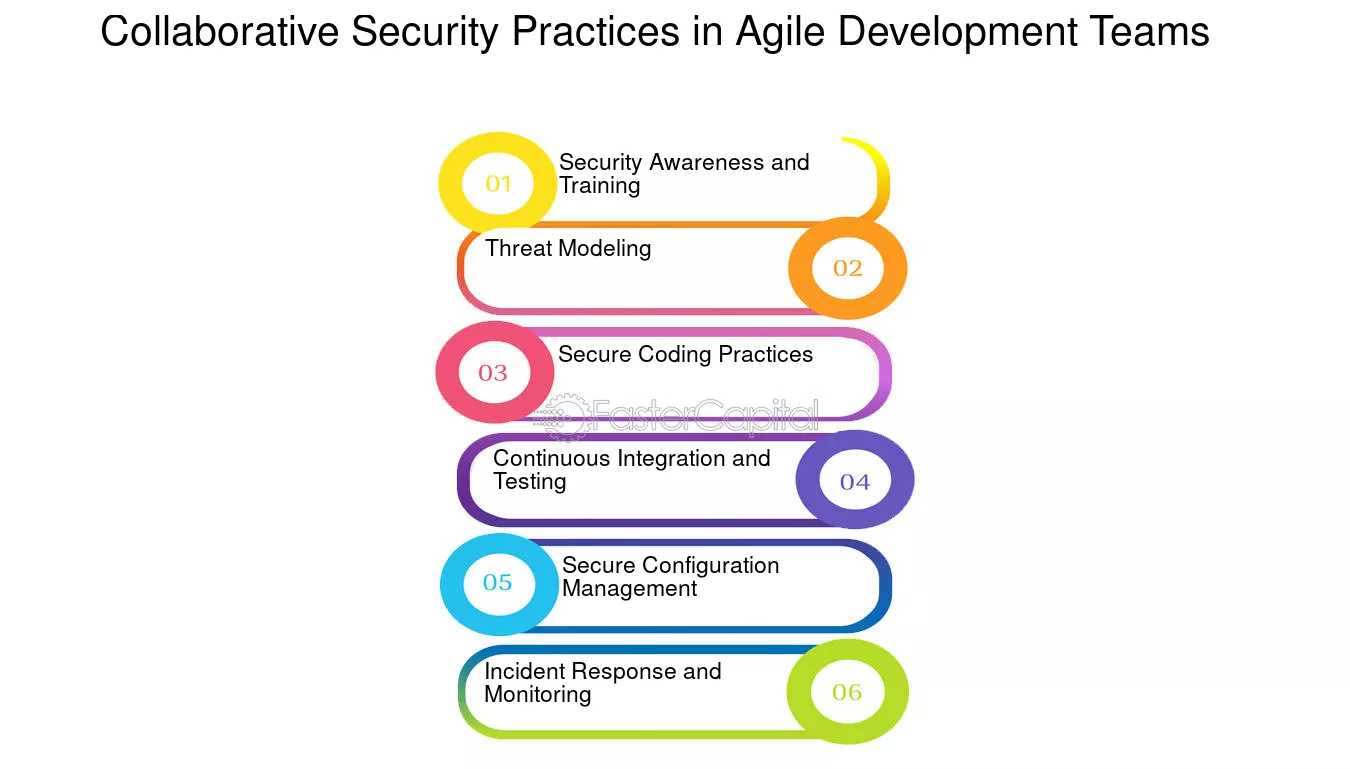 Collaborative Security Practices in Agile Development Teams

01
Security Awareness and Training

Threat Modeling
02

03
Secure Coding Practices

FasterCapital

Continuous Integration and Testing
04

05
Secure Configuration Management

Incident Response and Monitoring
06